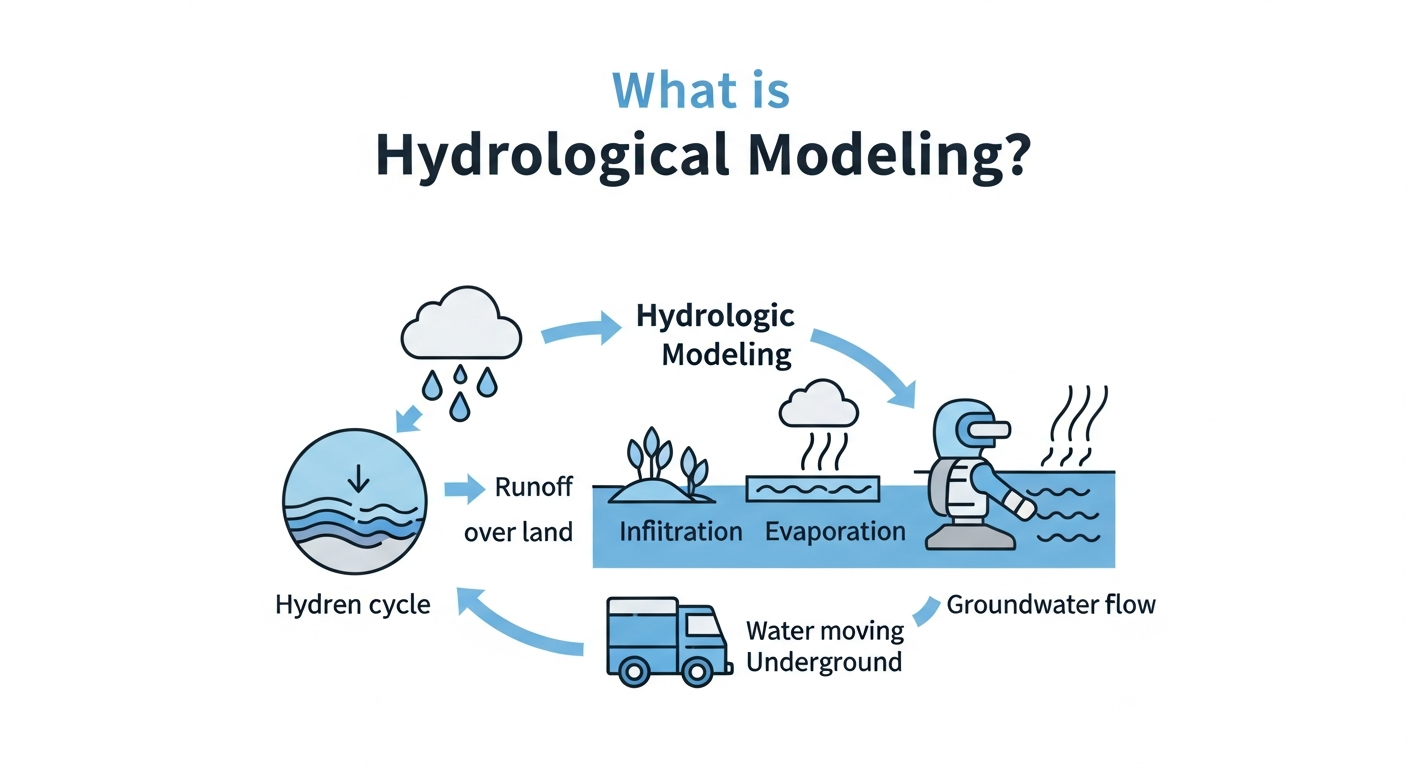 What is
Hydrological Modeling?

Hydrologic Modeling

Runoff over land

Infiltration

Evaporation

Hydren cycle

Water moving Underground

Groundwater flow